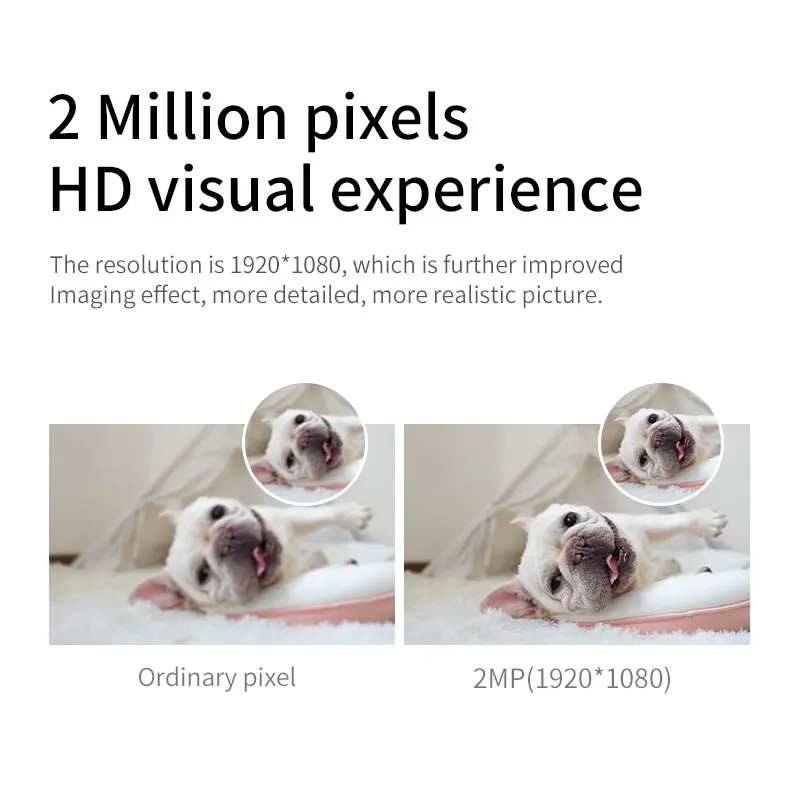 2 Million pixels
HD visual experience

The resolution is 1920*1080, which is further improved Imaging effect, more detailed, more realistic picture.

Ordinary pixel

2MP(1920*1080)